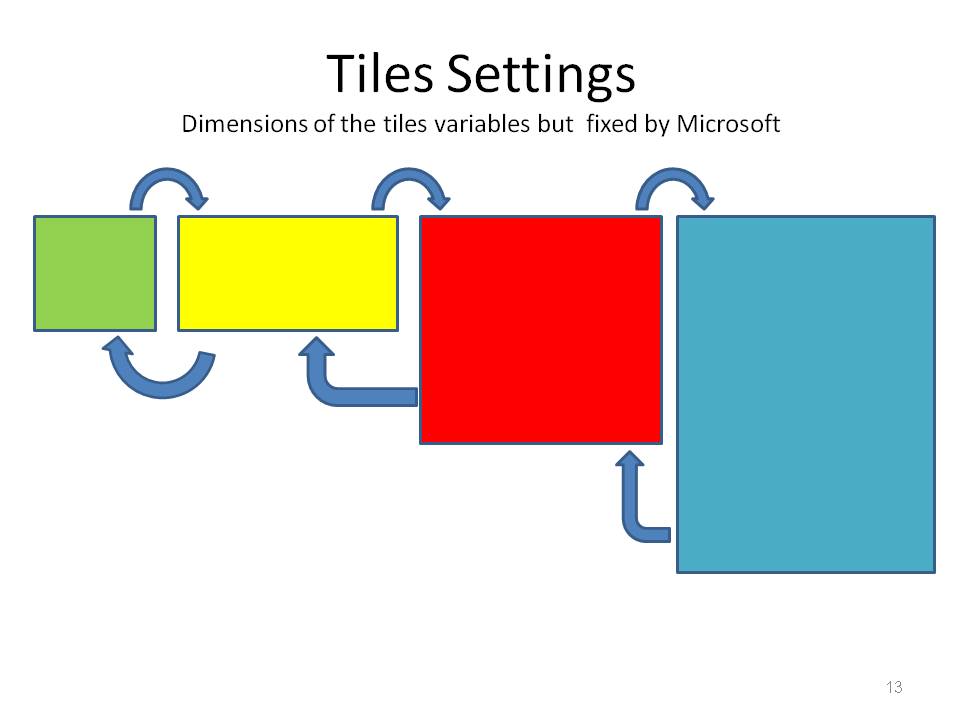 Tiles Settings

Dimensions of the tiles variables but  fixed by Microsoft

13